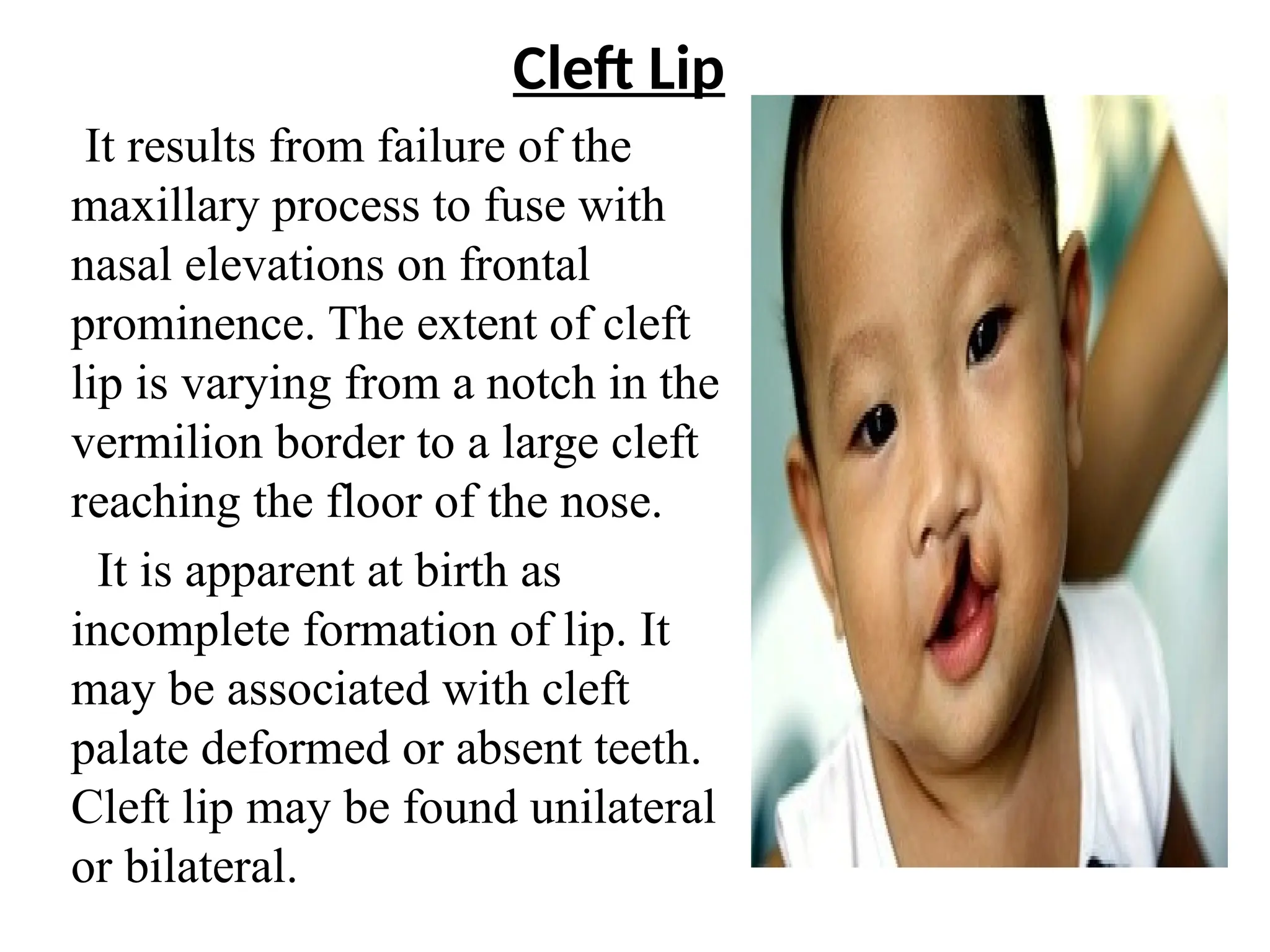 Cleft Lip

It results from failure of the maxillary process to fuse with nasal elevations on frontal prominence. The extent of cleft lip is varying from a notch in the vermilion border to a large cleft reaching the floor of the nose.

It is apparent at birth as incomplete formation of lip. It may be associated with cleft palate deformed or absent teeth. Cleft lip may be found unilateral or bilateral.